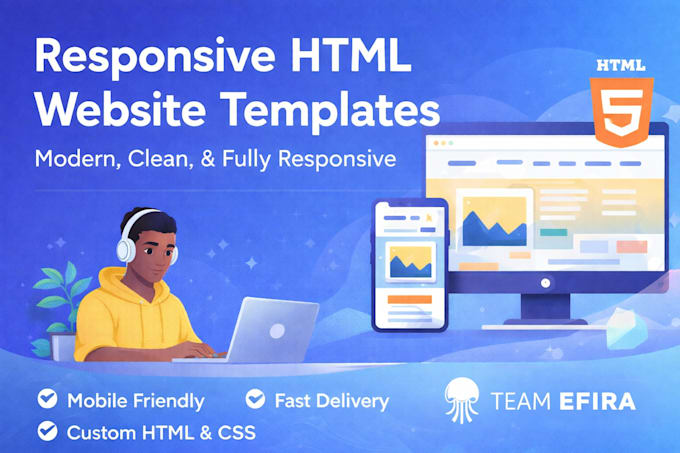 Responsive HTML Website Templates

Modern, Clean, & Fully Responsive

HTML

5

Mobile Friendly

Fast Delivery

Custom HTML & CSS

TEAM EFIRA